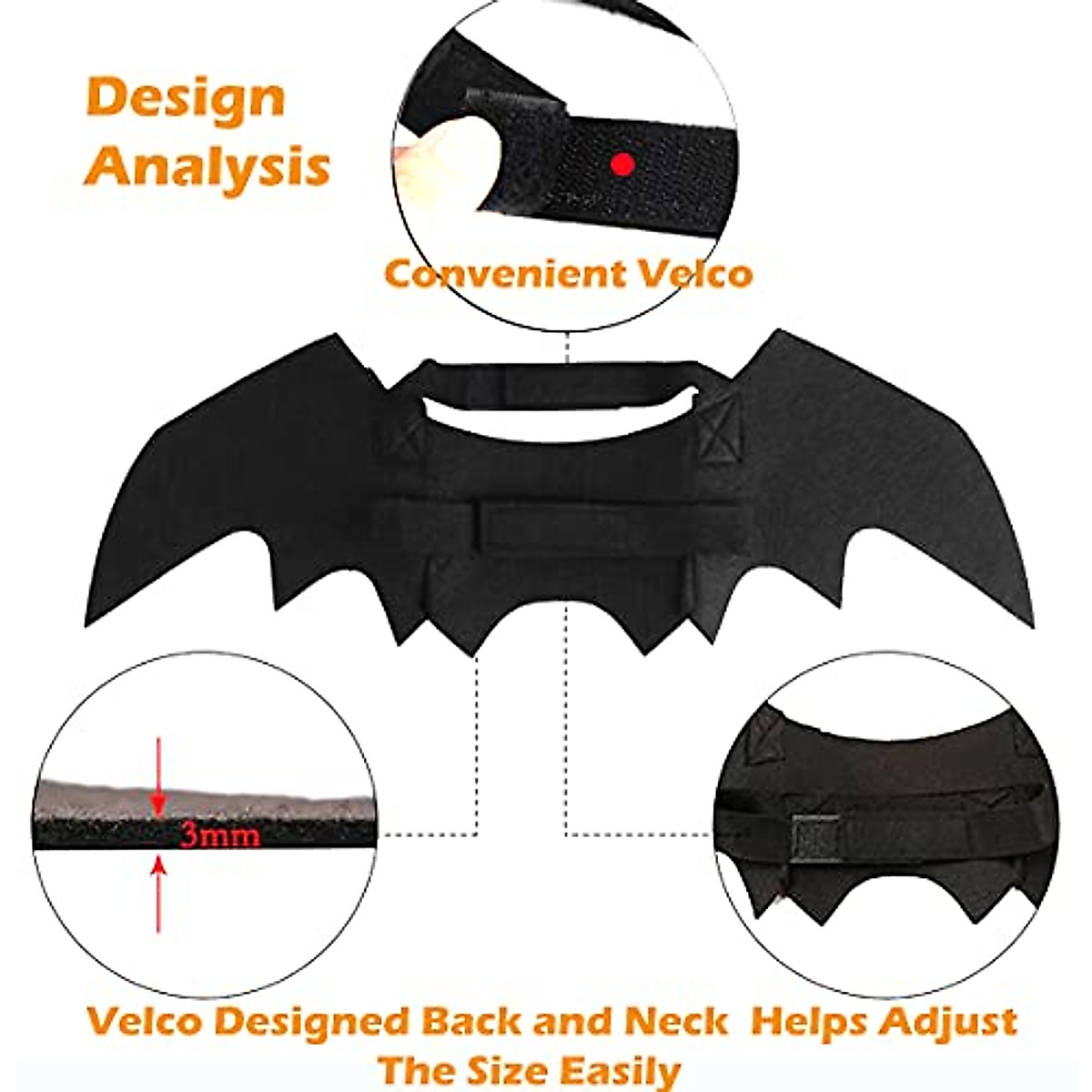 Design Analysis

Convenient Velco

3mm

Velco Designed Back and Neck Helps Adjust The Size Easily